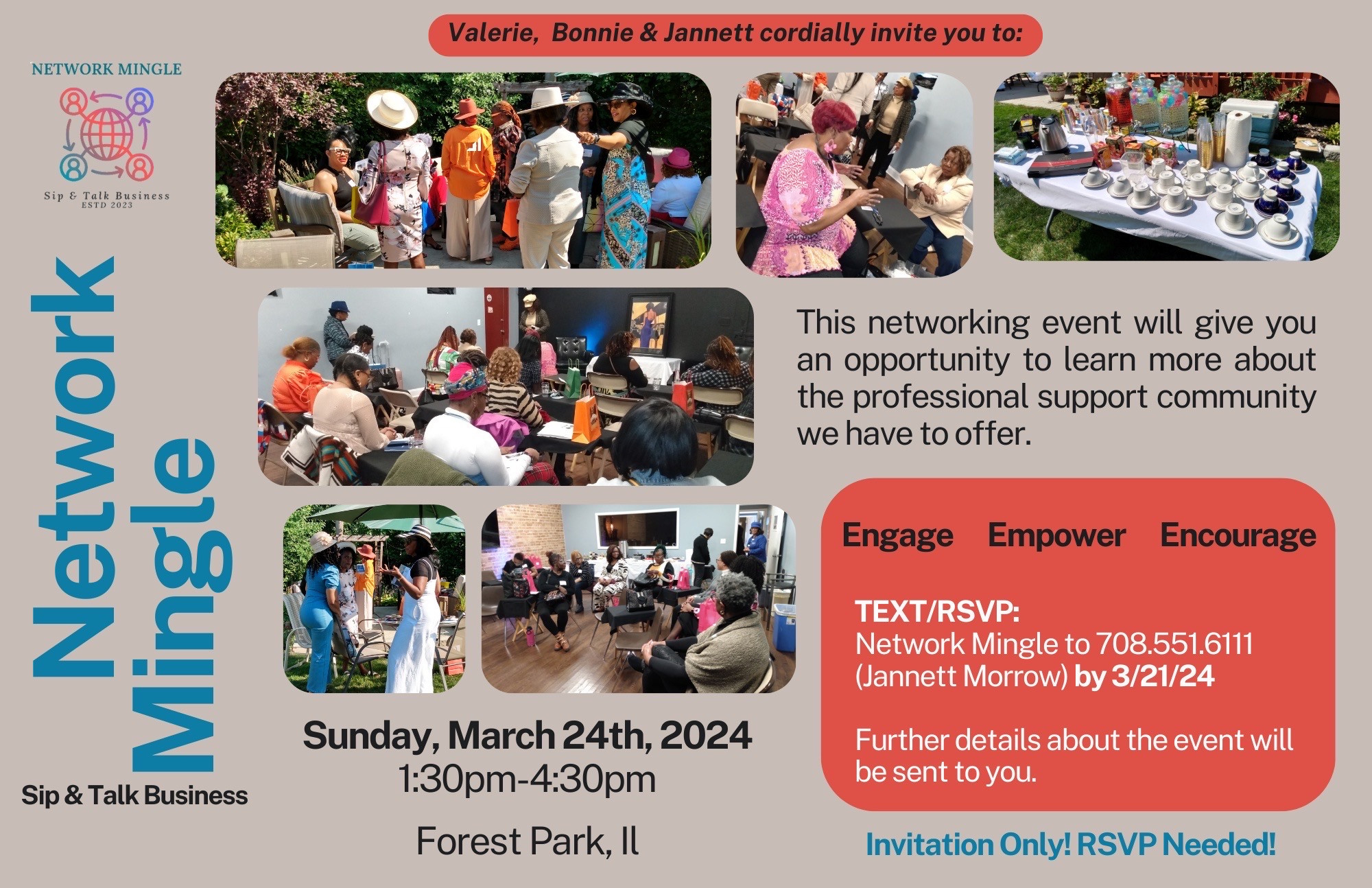 Valerie, Bonnie & Jannett cordially invite you to:

NETWORK MINGLE

Sip & Talk Business
ESTD 2023

Network Mingle

Sip & Talk Business

This networking event will give you an opportunity to learn more about the professional support community we have to offer.

Engage Empower Encourage

TEXT/RSVP:
Network Mingle to 708.551.6111 (Jannett Morrow) by 3/21/24

Further details about the event will be sent to you.

Sunday, March 24th, 2024
1:30pm-4:30pm

Forest Park, Il

Invitation Only! RSVP Needed!